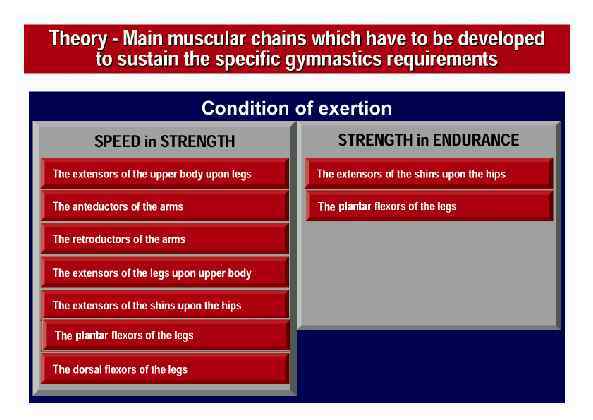 Theory - Main muscular chains which have to be developed to sustain the specific gymnastics requirements

Condition of exertion

SPEED in STRENGTH

The extensors of the upper body upon legs

The anteductors of the arms

The retroductors of the arms

The extensors of the legs upon upper body

The extensors of the shins upon the hips

The plantar flexors of the legs

The dorsal flexors of the legs

STRENGTH in ENDURANCE

The extensors of the shins upon the hips

The plantar flexors of the legs